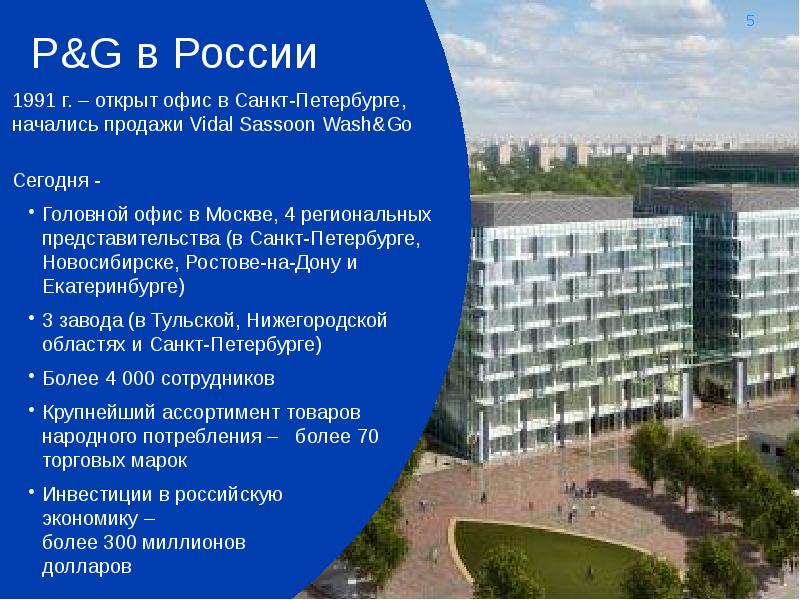 5

P&G в России

1991 г. – открыт офис в Санкт-Петербурге, начались продажи Vidal Sassoon Wash&Go

Сегодня -

• Головной офис в Москве, 4 региональных представительства (в Санкт-Петербурге, Новосибирске, Ростове-на-Дону и Екатеринбурге)

• 3 завода (в Тульской, Нижегородской областях и Санкт-Петербурге)

• Более 4 000 сотрудников

• Крупнейший ассортимент товаров народного потребления – более 70 торговых марок

• Инвестиции в российскую экономику –
более 300 миллионов долларов